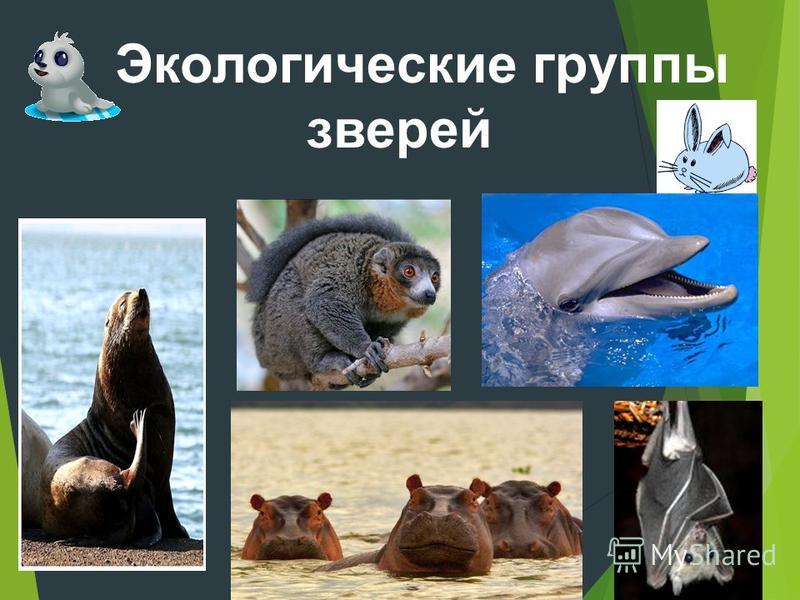 Экологические группы зверей

MyShared